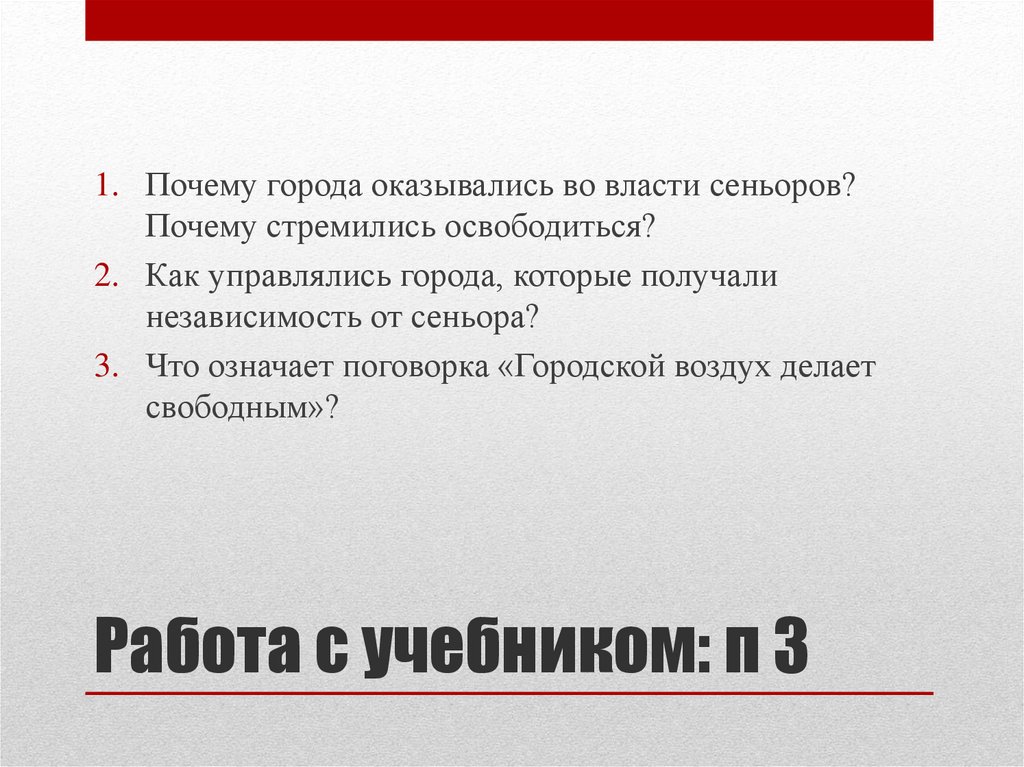 1. Почему города оказывались во власти сеньоров? Почему стремились освободиться?
2. Как управлялись города, которые получали независимость от сеньора?
3. Что означает поговорка «Городской воздух делает свободным»?

Работа с учебником: п 3